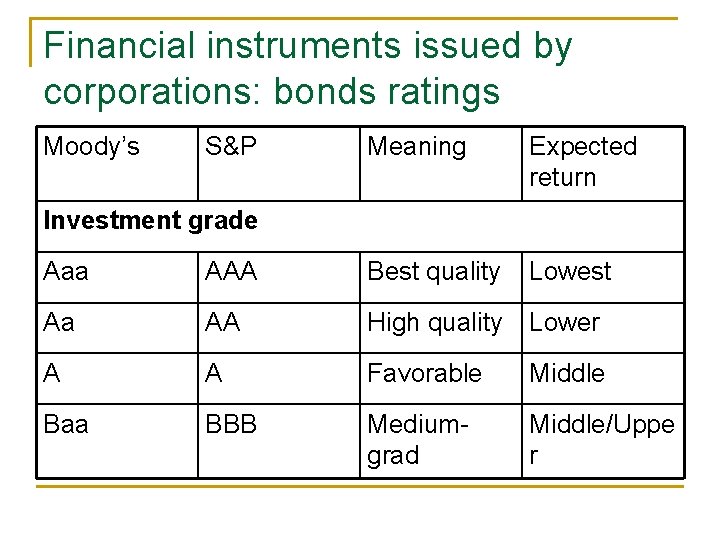 Financial instruments issued by corporations: bonds ratings

| Moody's | S&P | Meaning | Expected return |
|---|---|---|---|
| **Investment grade** | | | |
| Aaa | AAA | Best quality | Lowest |
| Aa | AA | High quality | Lower |
| A | A | Favorable | Middle |
| Baa | BBB | Medium-grad | Middle/Upper |